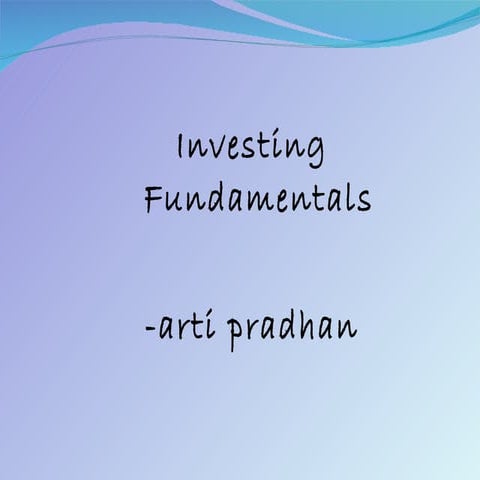 Investing Fundamentals

-arti pradhan